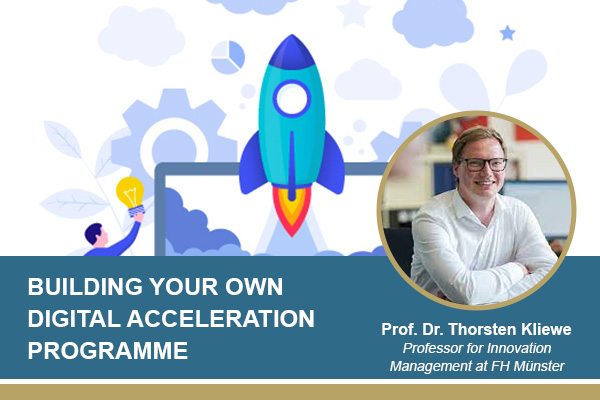 BUILDING YOUR OWN DIGITAL ACCELERATION PROGRAMME

Prof. Dr. Thorsten Kliewe
Professor for Innovation Management at FH Münster